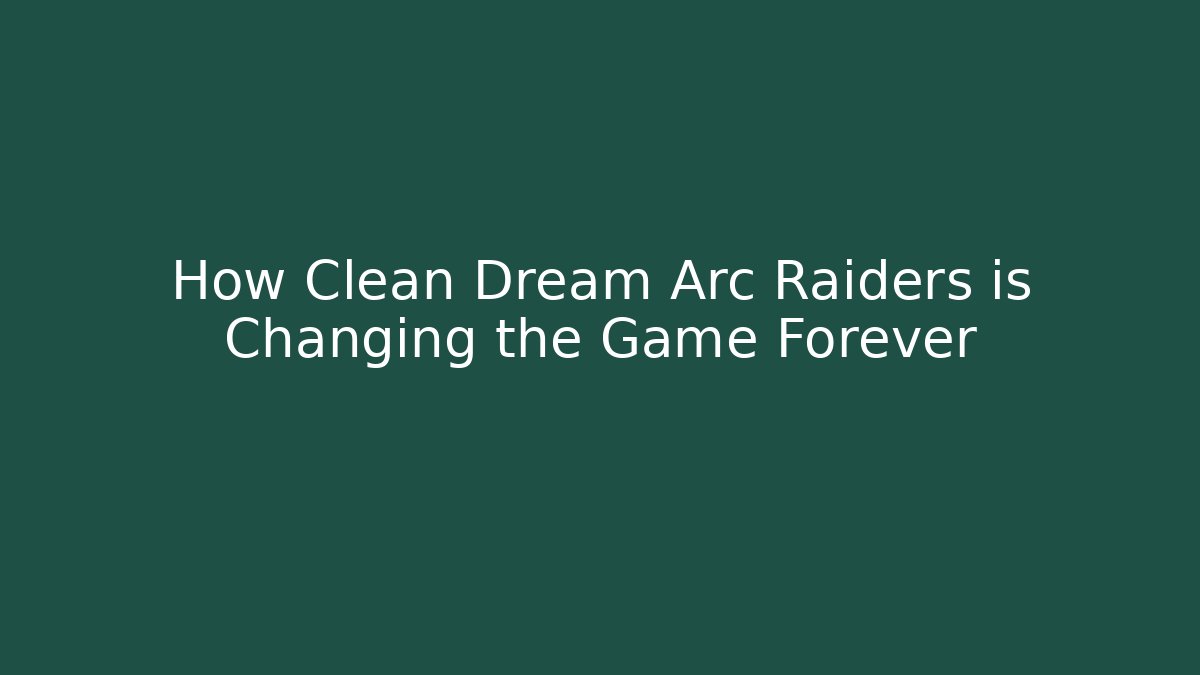 How Clean Dream Arc Raiders is Changing the Game Forever